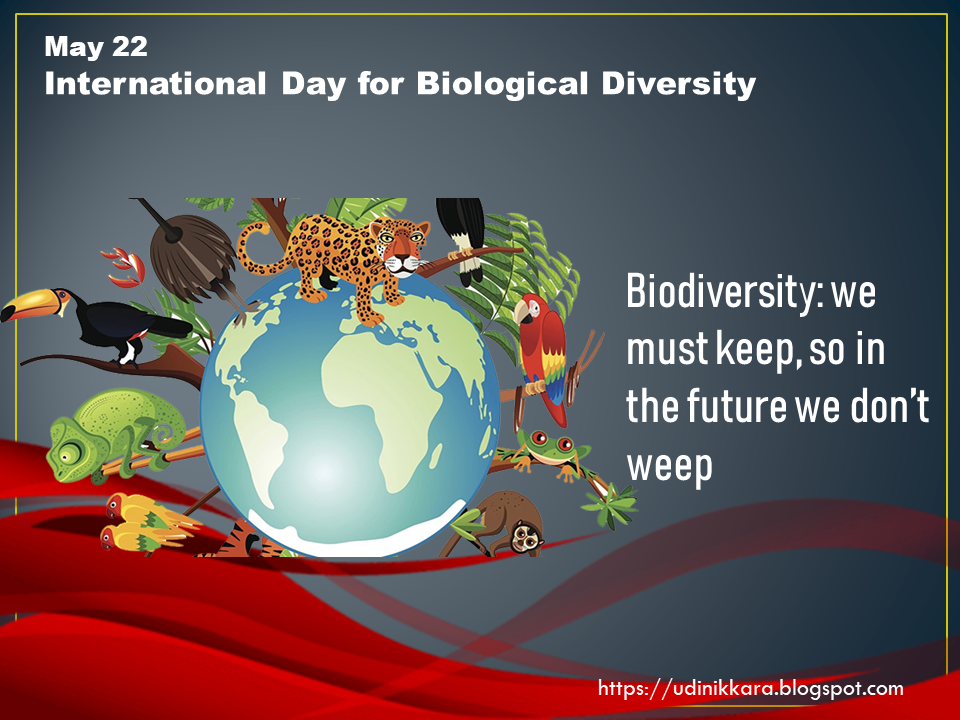 May 22
International Day for Biological Diversity

Biodiversity: we must keep, so in the future we don't weep

https://udinikkara.blogspot.com